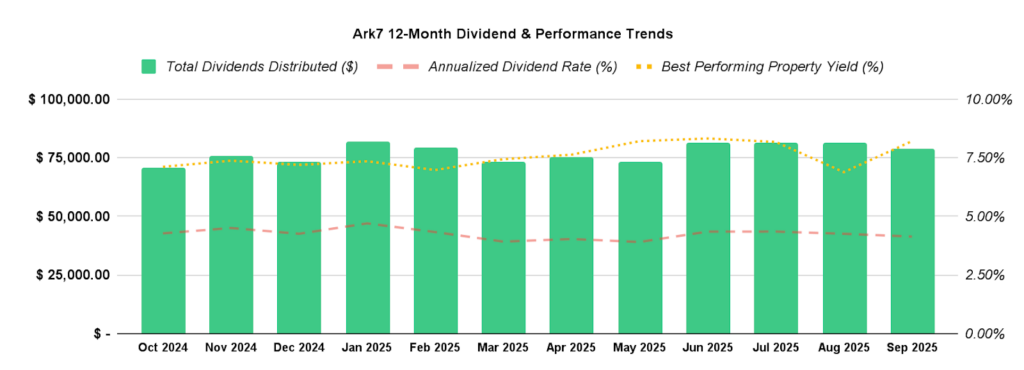 Ark7 12-Month Dividend & Performance Trends

Total Dividends Distributed ($)
Annualized Dividend Rate (%)
Best Performing Property Yield (%)

$ 100,000.00
$ 75,000.00
$ 50,000.00
$ 25,000.00
$ -

10.00%
7.50%
5.00%
2.50%
0.00%

Oct 2024
Nov 2024
Dec 2024
Jan 2025
Feb 2025
Mar 2025
Apr 2025
May 2025
Jun 2025
Jul 2025
Aug 2025
Sep 2025